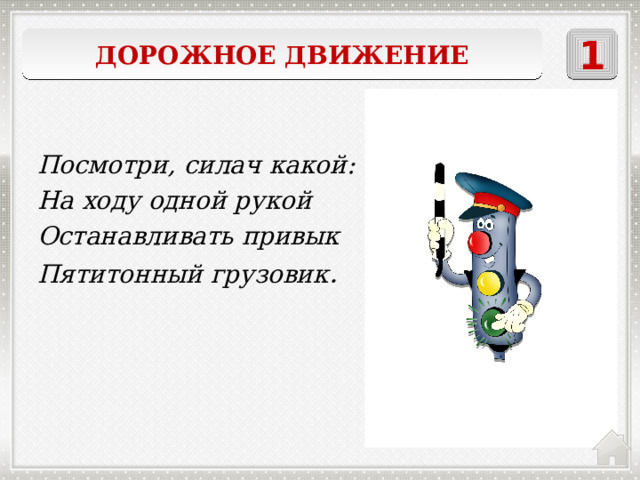 ДОРОЖНОЕ ДВИЖЕНИЕ

1

Посмотри, силач какой:
На ходу одной рукой
Останавливать привык
Пятитонный грузовик.